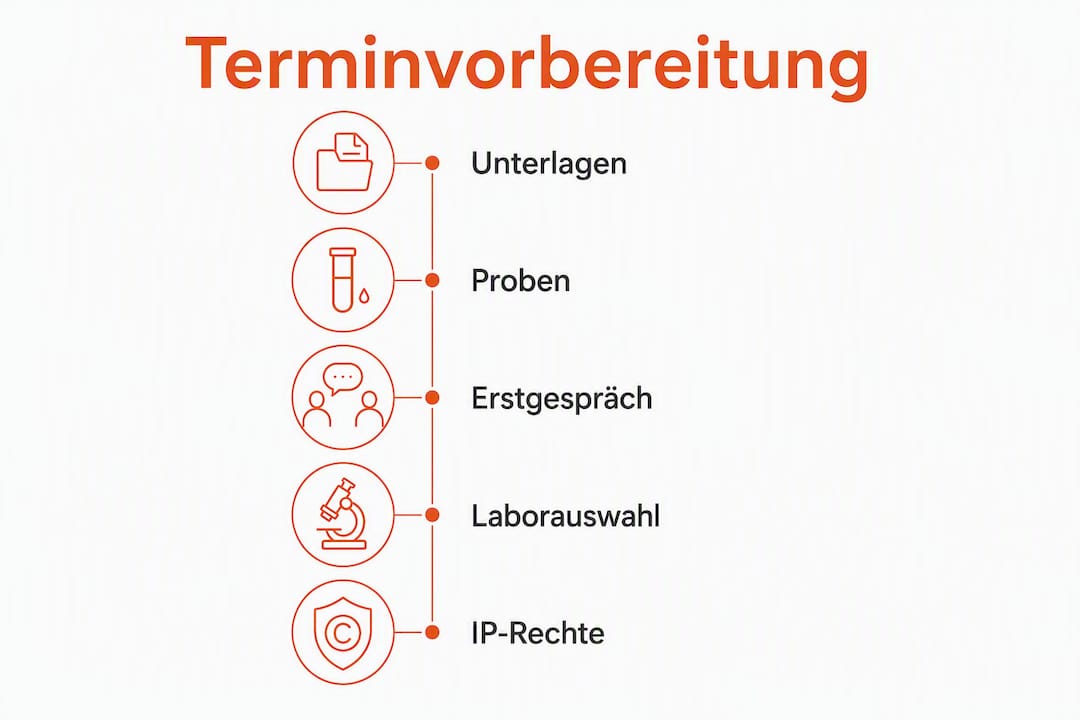 Terminvorbereitung

Unterlagen

Proben

Erstgespräch

Laborauswahl

IP-Rechte